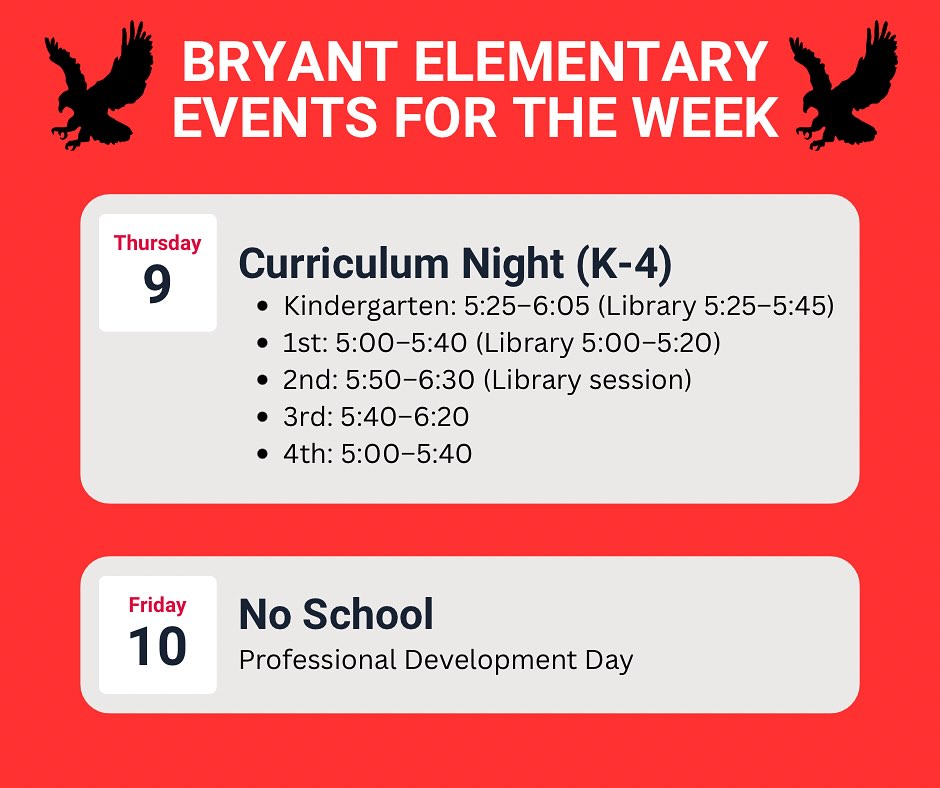 BRYANT ELEMENTARY EVENTS FOR THE WEEK

Thursday
9

Curriculum Night (K-4)

- Kindergarten: 5:25–6:05 (Library 5:25–5:45)
- 1st: 5:00–5:40 (Library 5:00–5:20)
- 2nd: 5:50–6:30 (Library session)
- 3rd: 5:40–6:20
- 4th: 5:00–5:40

Friday
10

No School

Professional Development Day